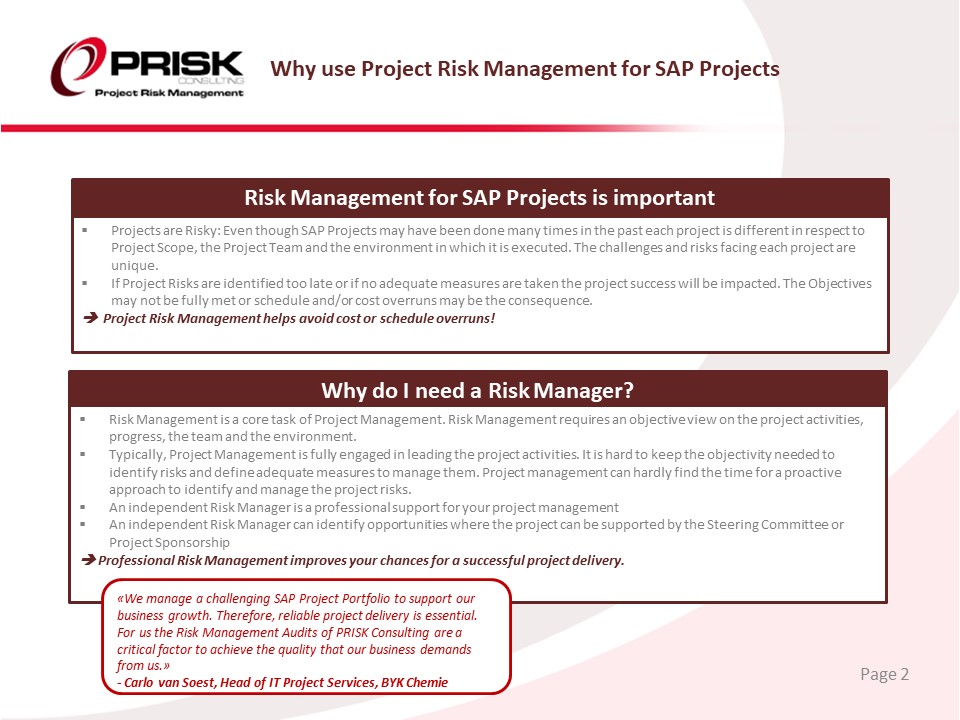 PRISK
CONSULTING
Project Risk Management

Why use Project Risk Management for SAP Projects

Risk Management for SAP Projects is important

▪ Projects are Risky: Even though SAP Projects may have been done many times in the past each project is different in respect to Project Scope, the Project Team and the environment in which it is executed. The challenges and risks facing each project are unique.
▪ If Project Risks are identified too late or if no adequate measures are taken the project success will be impacted. The Objectives may not be fully met or schedule and/or cost overruns may be the consequence.
➔ Project Risk Management helps avoid cost or schedule overruns!

Why do I need a Risk Manager?

▪ Risk Management is a core task of Project Management. Risk Management requires an objective view on the project activities, progress, the team and the environment.
▪ Typically, Project Management is fully engaged in leading the project activities. It is hard to keep the objectivity needed to identify risks and define adequate measures to manage them. Project management can hardly find the time for a proactive approach to identify and manage the project risks.
▪ An independent Risk Manager is a professional support for your project management
▪ An independent Risk Manager can identify opportunities where the project can be supported by the Steering Committee or Project Sponsorship
➔ Professional Risk Management improves your chances for a successful project delivery.

«We manage a challenging SAP Project Portfolio to support our business growth. Therefore, reliable project delivery is essential. For us the Risk Management Audits of PRISK Consulting are a critical factor to achieve the quality that our business demands from us.»
- Carlo van Soest, Head of IT Project Services, BYK Chemie

Page 2